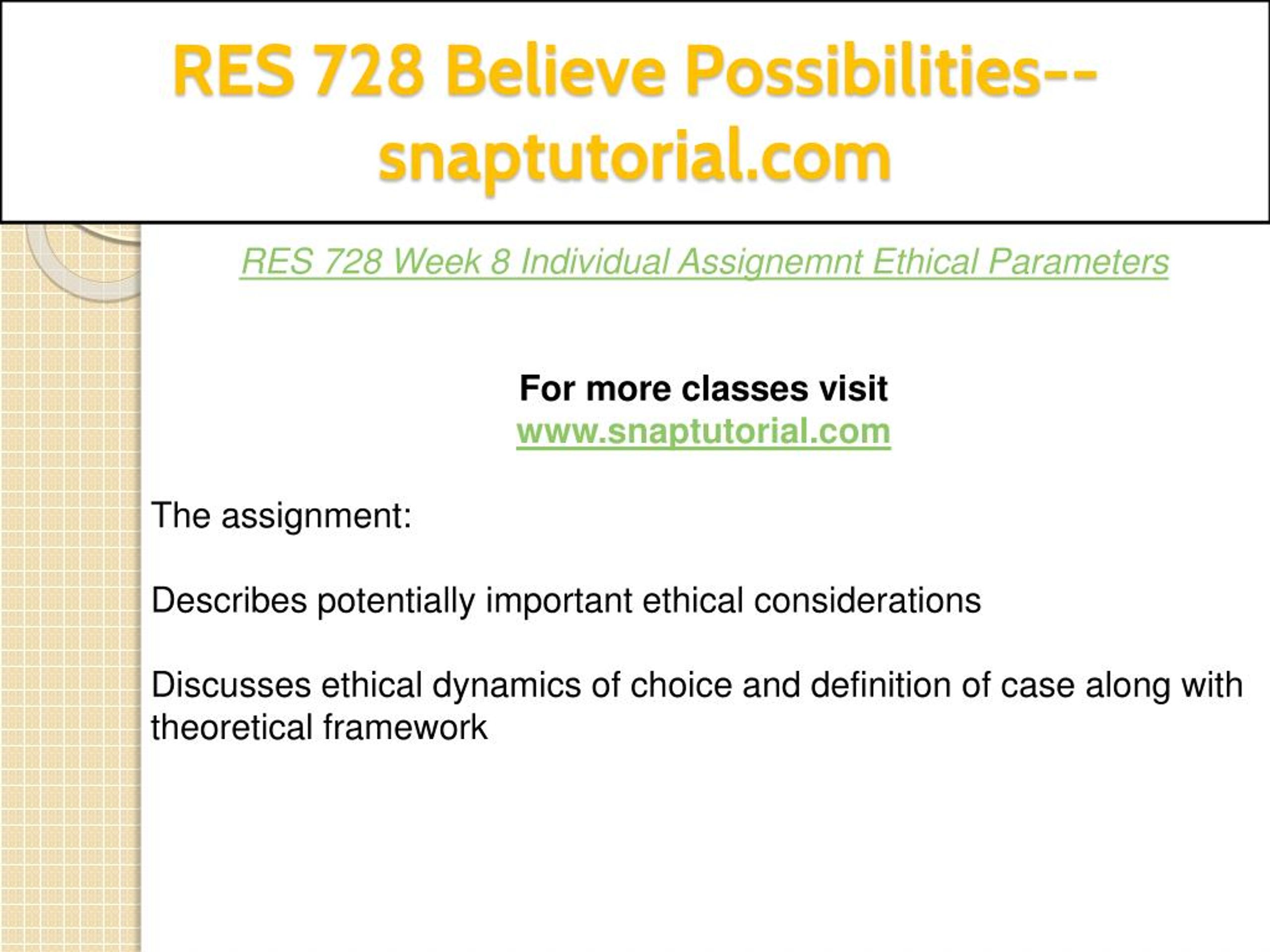 RES 728 Believe Possibilities--snaptutorial.com

RES 728 Week 8 Individual Assignemnt Ethical Parameters

For more classes visit
www.snaptutorial.com

The assignment:

Describes potentially important ethical considerations

Discusses ethical dynamics of choice and definition of case along with theoretical framework